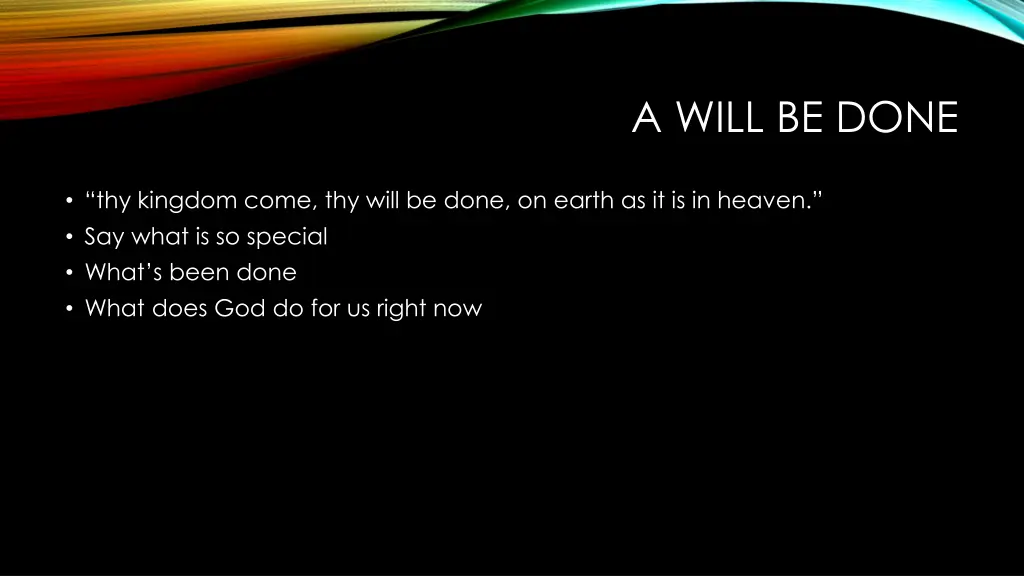 A WILL BE DONE

• “thy kingdom come, thy will be done, on earth as it is in heaven.”
• Say what is so special
• What’s been done
• What does God do for us right now